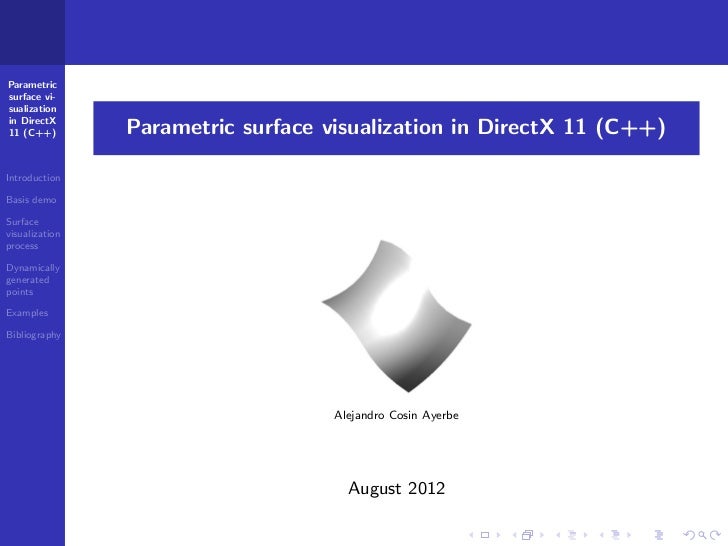 Parametric surface visualization in DirectX 11 (C++)

Introduction

Basis demo

Surface visualization process

Dynamically generated points

Examples

Bibliography

Parametric surface visualization in DirectX 11 (C++)

Alejandro Cosin Ayerbe

August 2012